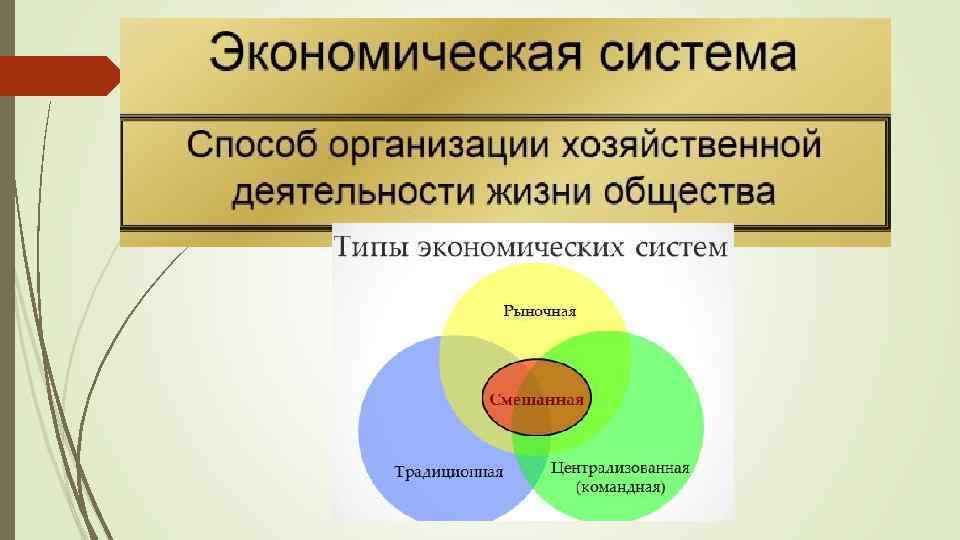 Экономическая система

Способ организации хозяйственной деятельности жизни общества

Типы экономических систем

Рыночная

Смешанная

Традиционная

Централизованная (командная)